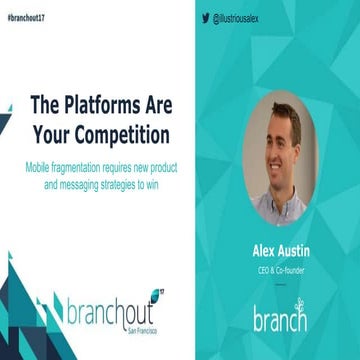 #branchout17

The Platforms Are Your Competition

Mobile fragmentation requires new product and messaging strategies to win

branchout 17
San Francisco

@illustriousalex

Alex Austin

CEO & Co-founder

branch